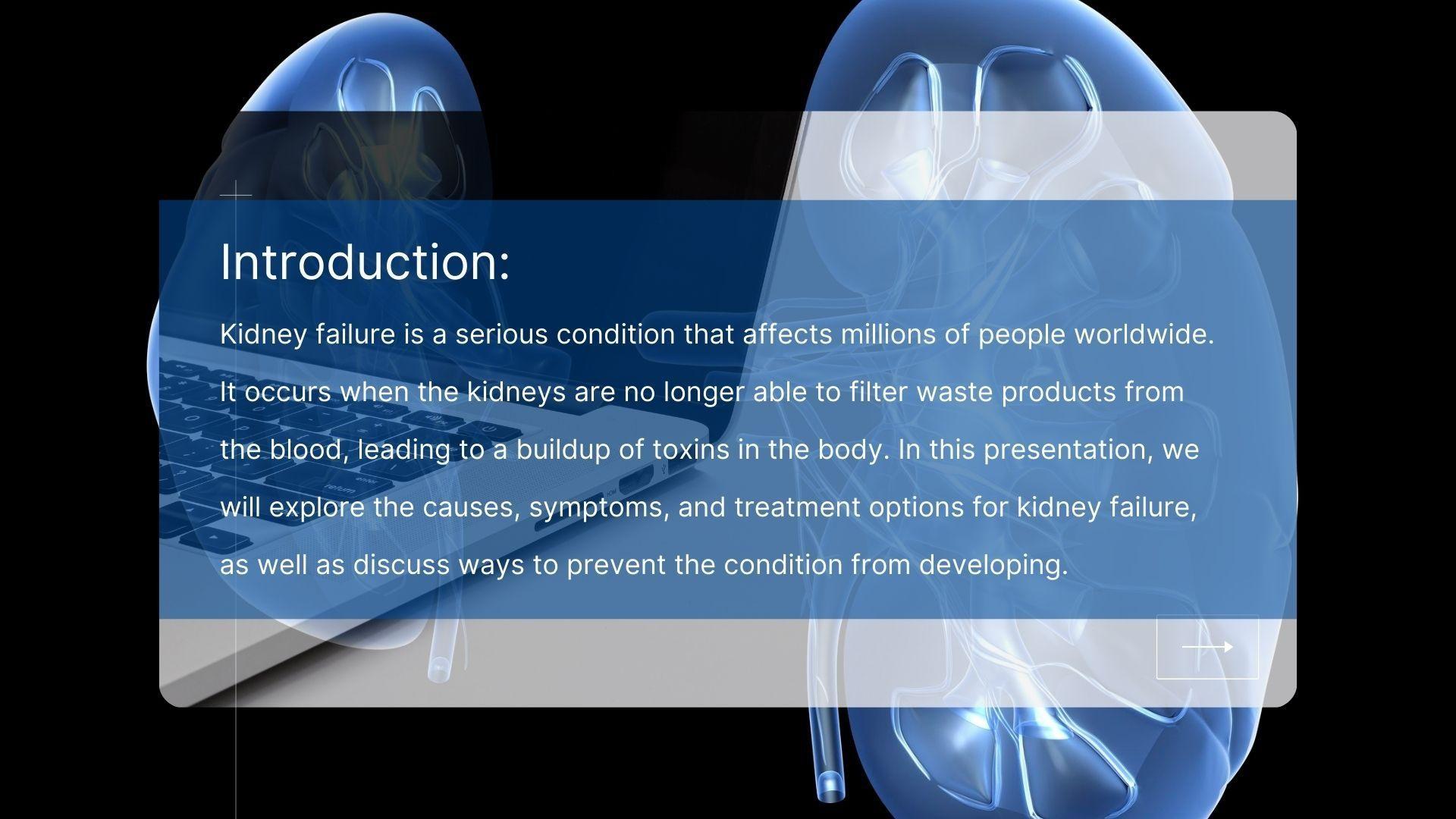 Introduction:

Kidney failure is a serious condition that affects millions of people worldwide. It occurs when the kidneys are no longer able to filter waste products from the blood, leading to a buildup of toxins in the body. In this presentation, we will explore the causes, symptoms, and treatment options for kidney failure, as well as discuss ways to prevent the condition from developing.